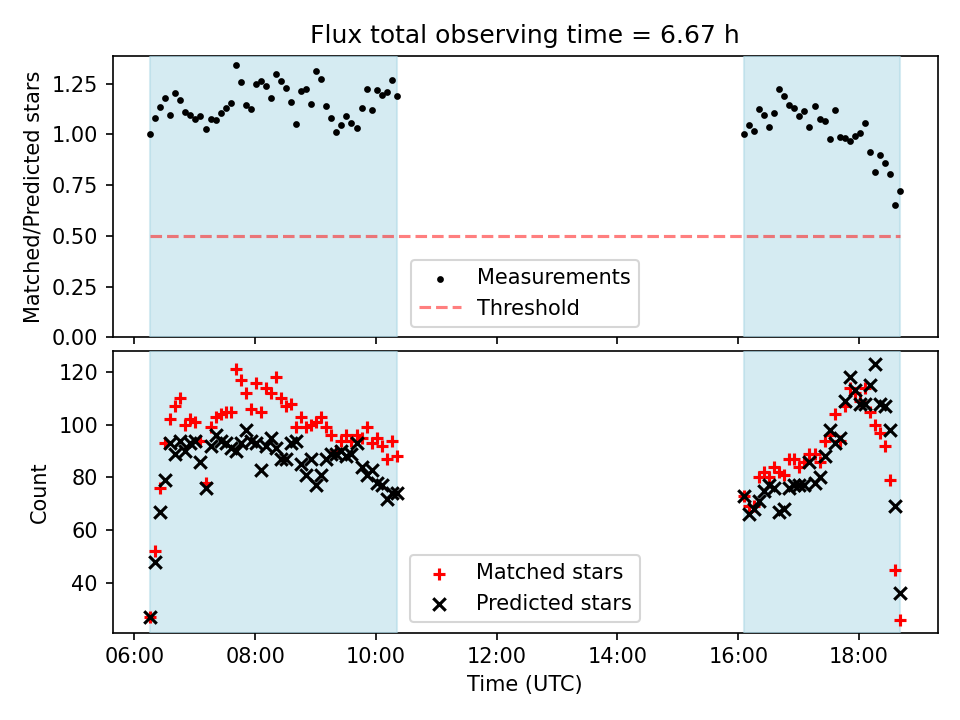 Flux total observing time = 6.67 h

Matched/Predicted stars

1.25
1.00
0.75
0.50
0.25
0.00

Measurements
Threshold

Count

120
100
80
60
40

Matched stars
Predicted stars

06:00
08:00
10:00
12:00
14:00
16:00
18:00

Time (UTC)